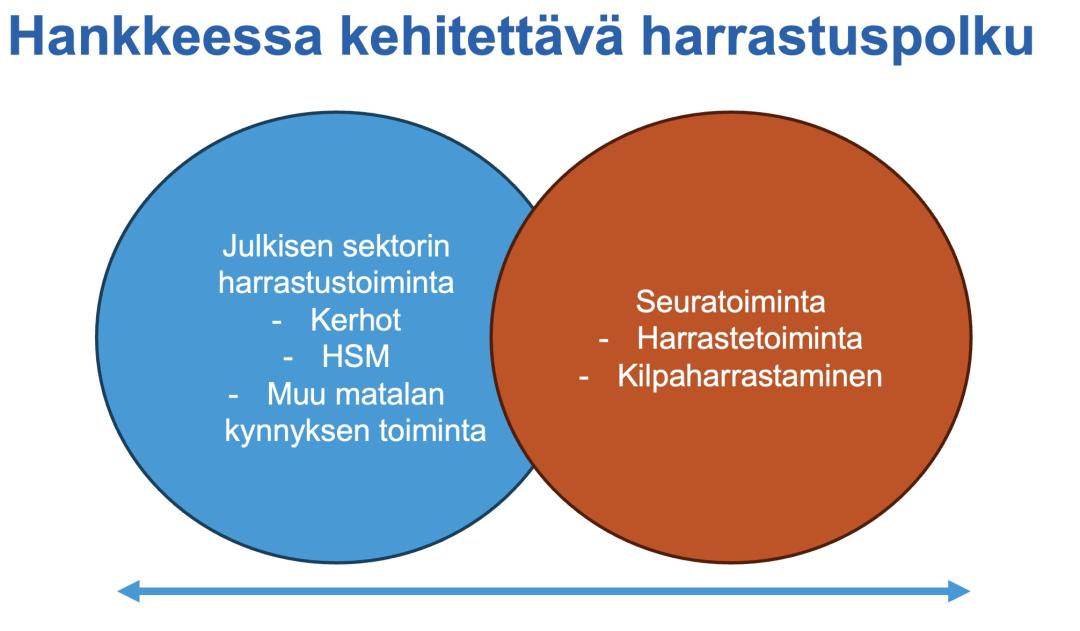 Hankkeessa kehitettävä harrastuspolku

Julkisen sektorin harrastustoiminta
- Kerhot
- HSM
- Muu matalan kynnyksen toiminta

Seuratoiminta
- Harrastetoiminta
- Kilpaharrastaminen